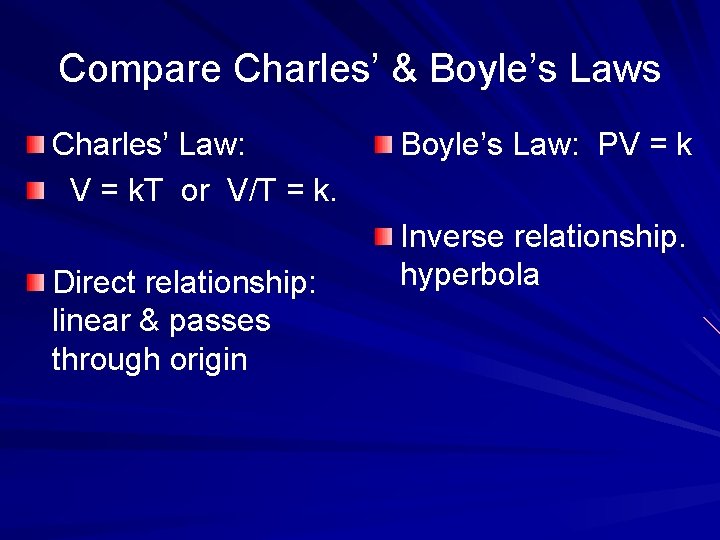 Compare Charles' & Boyle's Laws

Charles' Law:

$V = kT$ or $V/T = k$.

Direct relationship: linear & passes through origin

Boyle's Law: $PV = k$

Inverse relationship. hyperbola